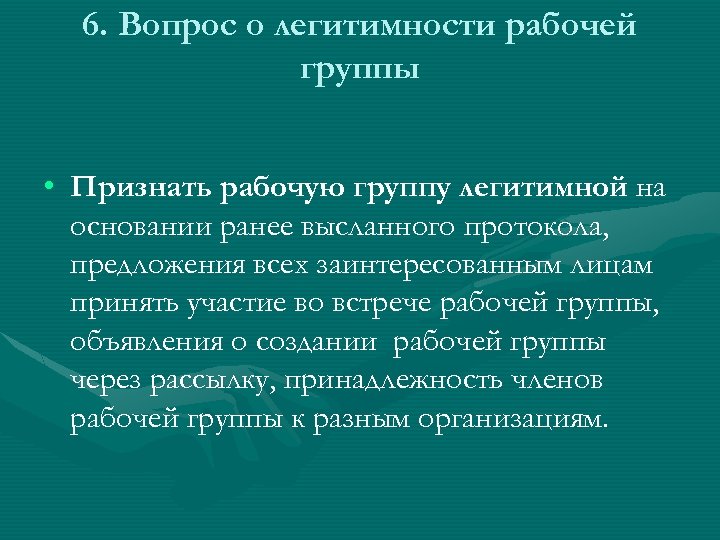 6. Вопрос о легитимности рабочей группы

• Признать рабочую группу легитимной на основании ранее высланного протокола, предложения всех заинтересованным лицам принять участие во встрече рабочей группы, объявления о создании рабочей группы через рассылку, принадлежность членов рабочей группы к разным организациям.